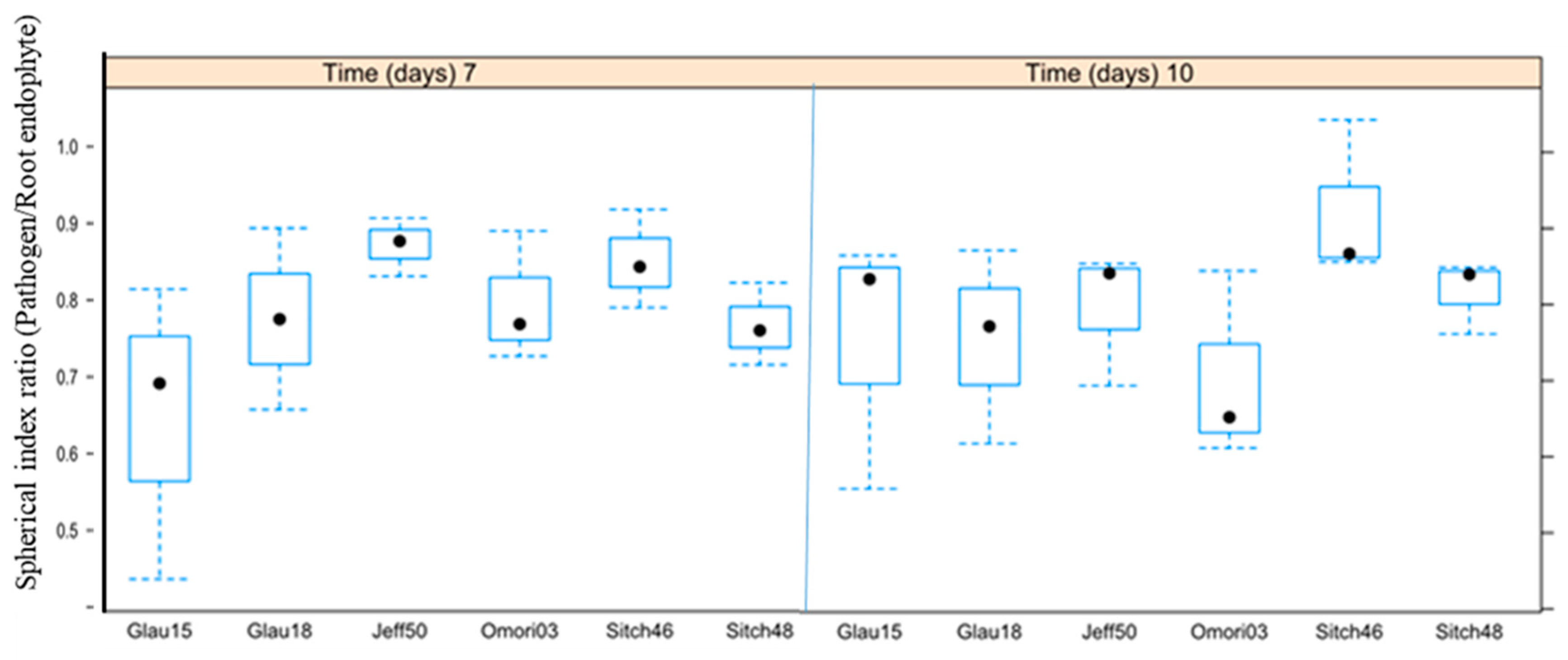 Spherical index ratio (Pathogen/Root endophyte)

Time (days) 7

Time (days) 10

1.0
0.9
0.8
0.7
0.6
0.5

Glau15 Glau18 Jeff50 Omori03 Sitch46 Sitch48 Glau15 Glau18 Jeff50 Omori03 Sitch46 Sitch48